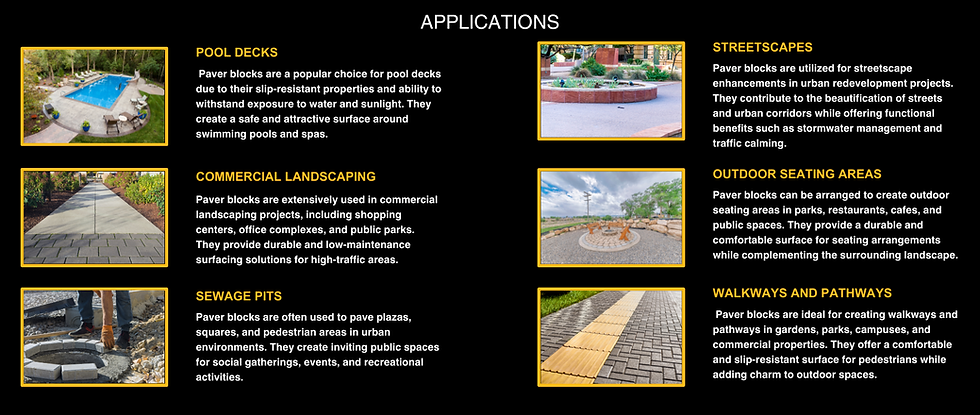 APPLICATIONS

POOL DECKS

Paver blocks are a popular choice for pool decks due to their slip-resistant properties and ability to withstand exposure to water and sunlight. They create a safe and attractive surface around swimming pools and spas.

COMMERCIAL LANDSCAPING

Paver blocks are extensively used in commercial landscaping projects, including shopping centers, office complexes, and public parks. They provide durable and low-maintenance surfacing solutions for high-traffic areas.

SEWAGE PITS

Paver blocks are often used to pave plazas, squares, and pedestrian areas in urban environments. They create inviting public spaces for social gatherings, events, and recreational activities.

STREETSCAPES

Paver blocks are utilized for streetscape enhancements in urban redevelopment projects. They contribute to the beautification of streets and urban corridors while offering functional benefits such as stormwater management and traffic calming.

OUTDOOR SEATING AREAS

Paver blocks can be arranged to create outdoor seating areas in parks, restaurants, cafes, and public spaces. They provide a durable and comfortable surface for seating arrangements while complementing the surrounding landscape.

WALKWAYS AND PATHWAYS

Paver blocks are ideal for creating walkways and pathways in gardens, parks, campuses, and commercial properties. They offer a comfortable and slip-resistant surface for pedestrians while adding charm to outdoor spaces.